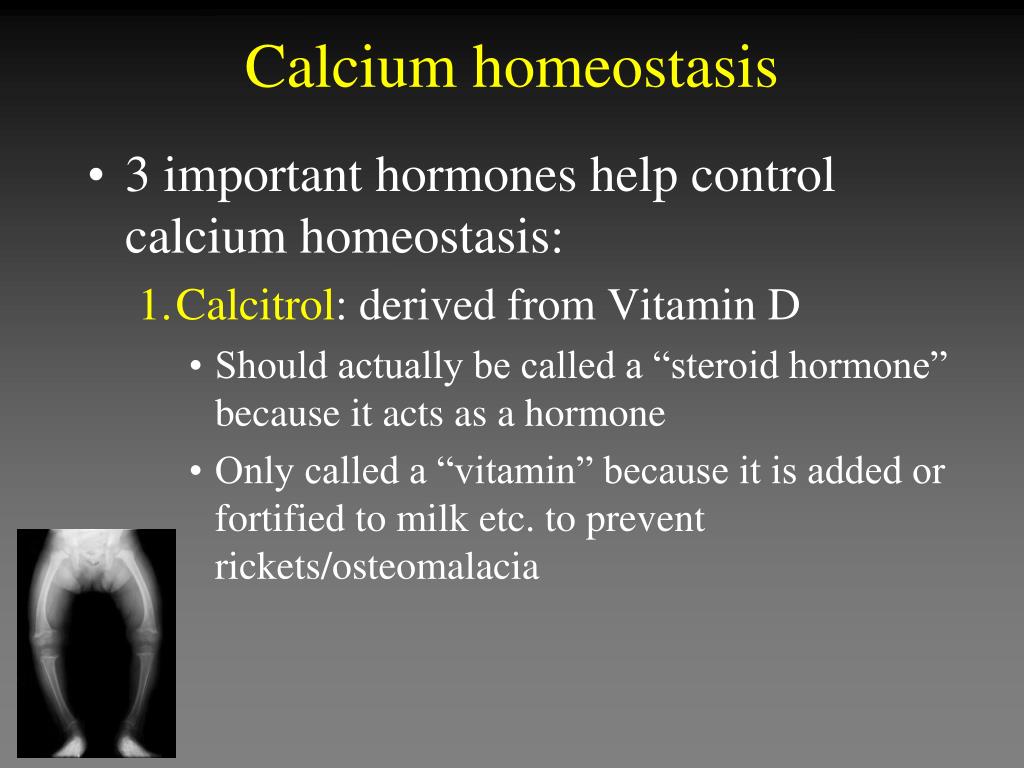 Calcium homeostasis

• 3 important hormones help control calcium homeostasis:

1. Calcitrol: derived from Vitamin D

• Should actually be called a “steroid hormone” because it acts as a hormone

• Only called a “vitamin” because it is added or fortified to milk etc. to prevent rickets/osteomalacia